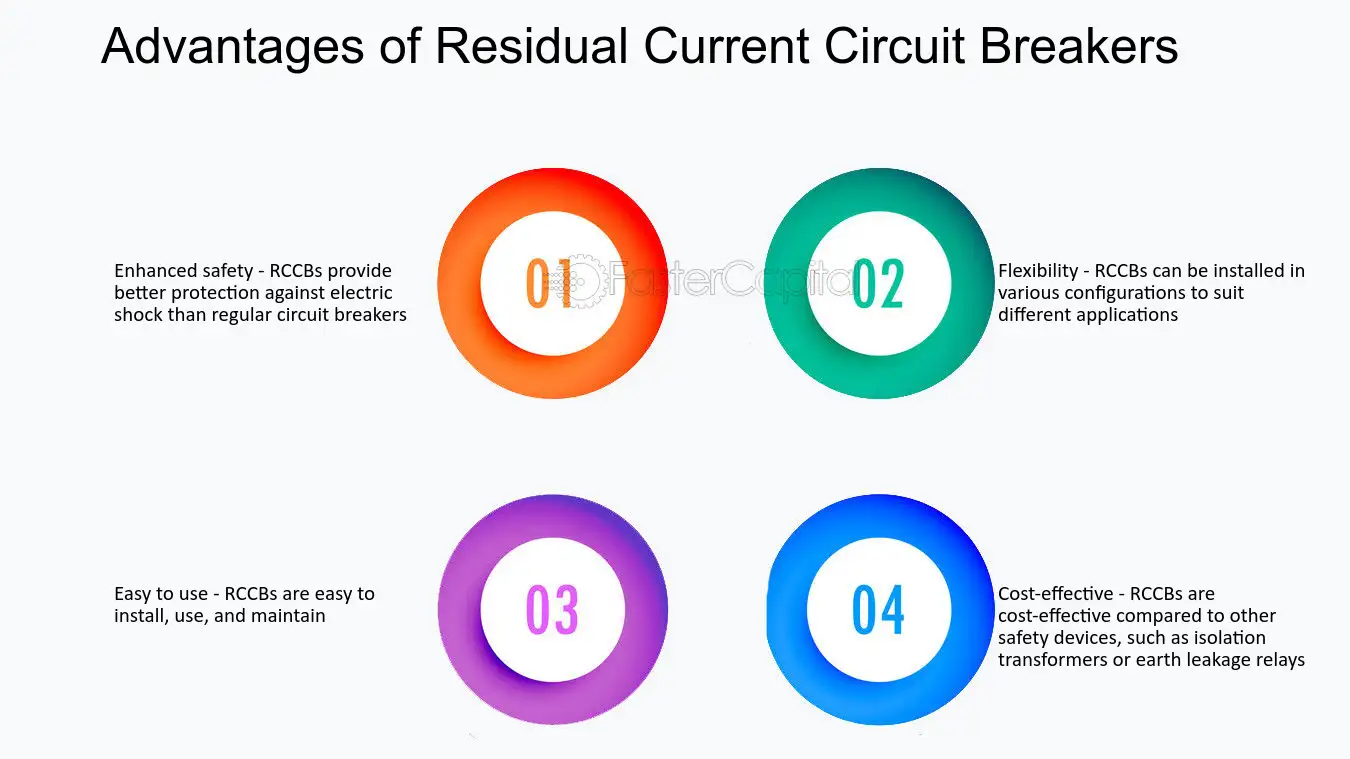 Advantages of Residual Current Circuit Breakers

Enhanced safety - RCCBs provide better protection against electric shock than regular circuit breakers

01

02

Flexibility - RCCBs can be installed in various configurations to suit different applications

Easy to use - RCCBs are easy to install, use, and maintain

03

04

Cost-effective - RCCBs are cost-effective compared to other safety devices, such as isolation transformers or earth leakage relays

FasterCapital